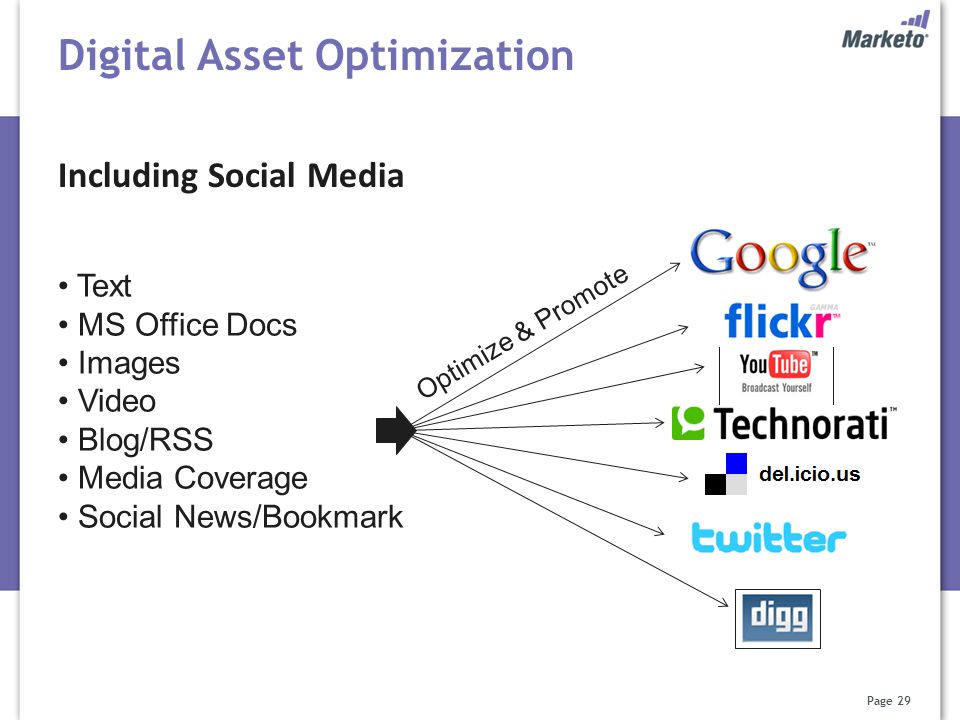 Digital Asset Optimization

Marketo

Including Social Media

• Text
• MS Office Docs
• Images
• Video
• Blog/RSS
• Media Coverage
• Social News/Bookmark

Optimize & Promote

Google

flickr GAMMA

YouTube Broadcast Yourself

Technorati

del.icio.us

twitter

digg

Page 29